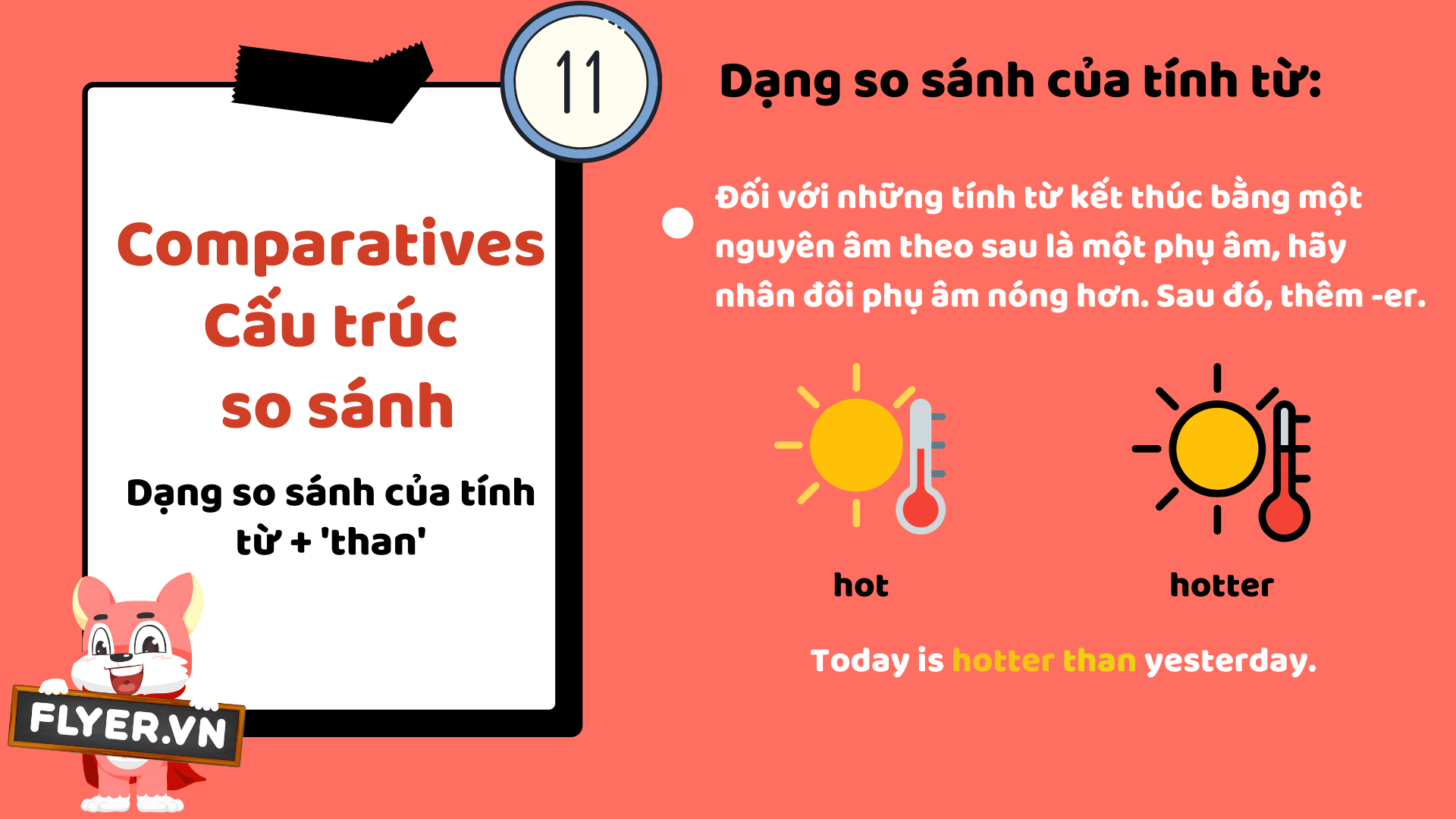 11

Comparatives
Cấu trúc
so sánh

Dạng so sánh của tính từ + 'than'

FLYER.VN

Dạng so sánh của tính từ:

Đối với những tính từ kết thúc bằng một nguyên âm theo sau là một phụ âm, hãy nhân đôi phụ âm nóng hơn. Sau đó, thêm -er.

hot

hotter

Today is hotter than yesterday.